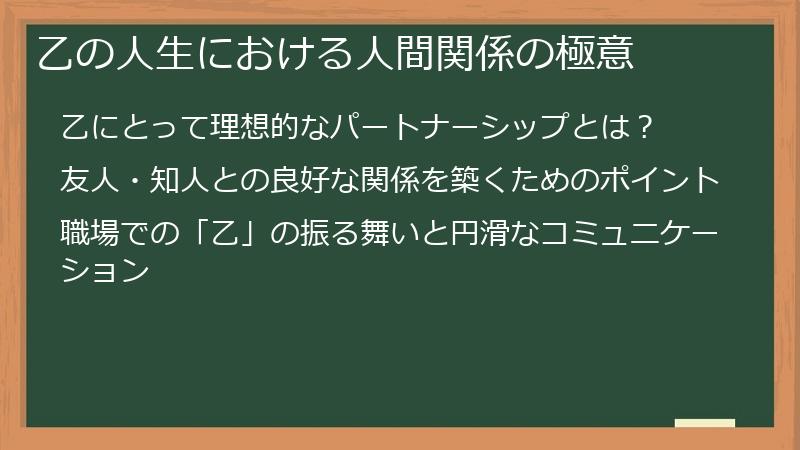 乙の人生における人間関係の極意

乙にとって理想的なパートナーシップとは？

友人・知人との良好な関係を築くためのポイント

職場での「乙」の振る舞いと円滑なコミュニケーション